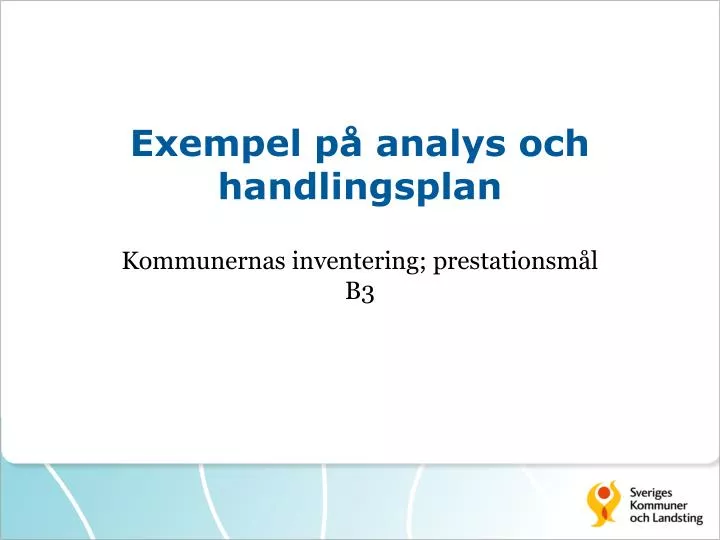 Exempel på analys och handlingsplan

Kommunernas inventering; prestationsmål B3

Sveriges
Kommuner
och Landsting